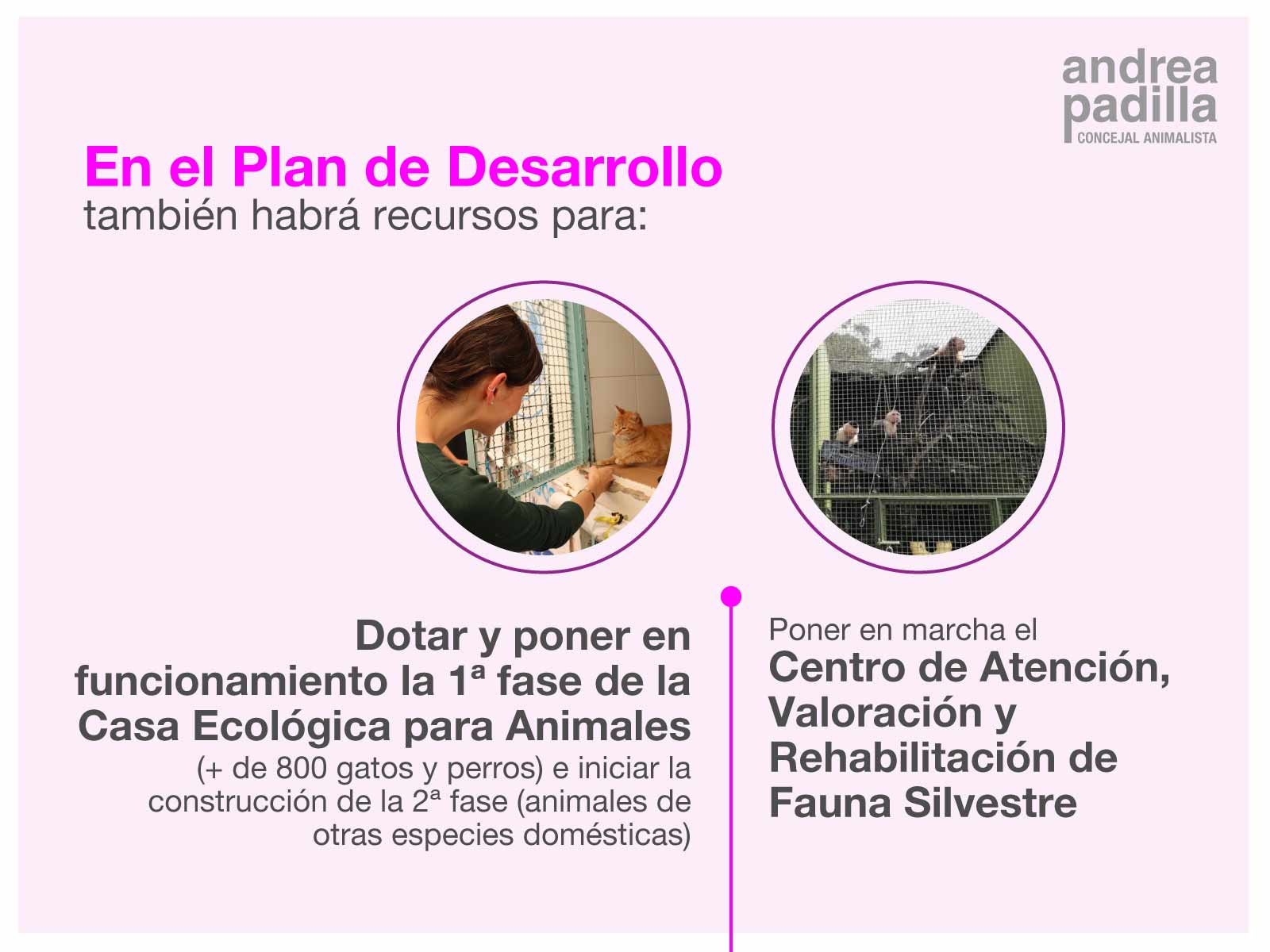 andrea padilla
CONCEJAL ANIMALISTA

En el Plan de Desarrollo
también habrá recursos para:

Dotar y poner en funcionamiento la 1ª fase de la Casa Ecológica para Animales
(+ de 800 gatos y perros) e iniciar la construcción de la 2ª fase (animales de otras especies domésticas)

Poner en marcha el
Centro de Atención, Valoración y Rehabilitación de Fauna Silvestre